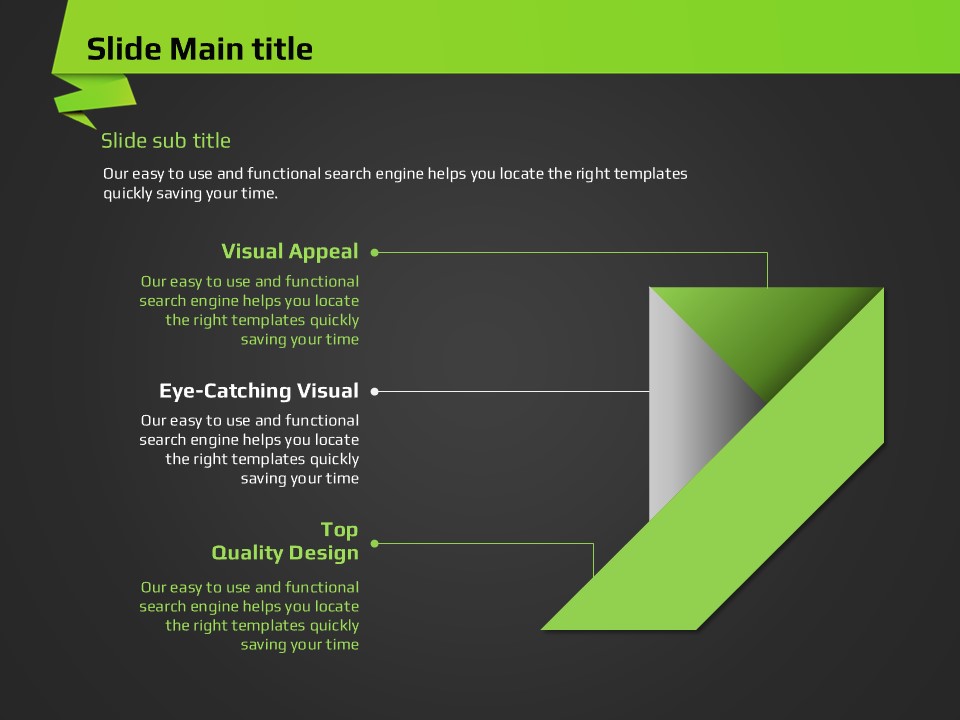 Slide Main title

Slide sub title

Our easy to use and functional search engine helps you locate the right templates quickly saving your time.

Visual Appeal

Our easy to use and functional search engine helps you locate the right templates quickly saving your time

Eye-Catching Visual

Our easy to use and functional search engine helps you locate the right templates quickly saving your time

Top Quality Design

Our easy to use and functional search engine helps you locate the right templates quickly saving your time